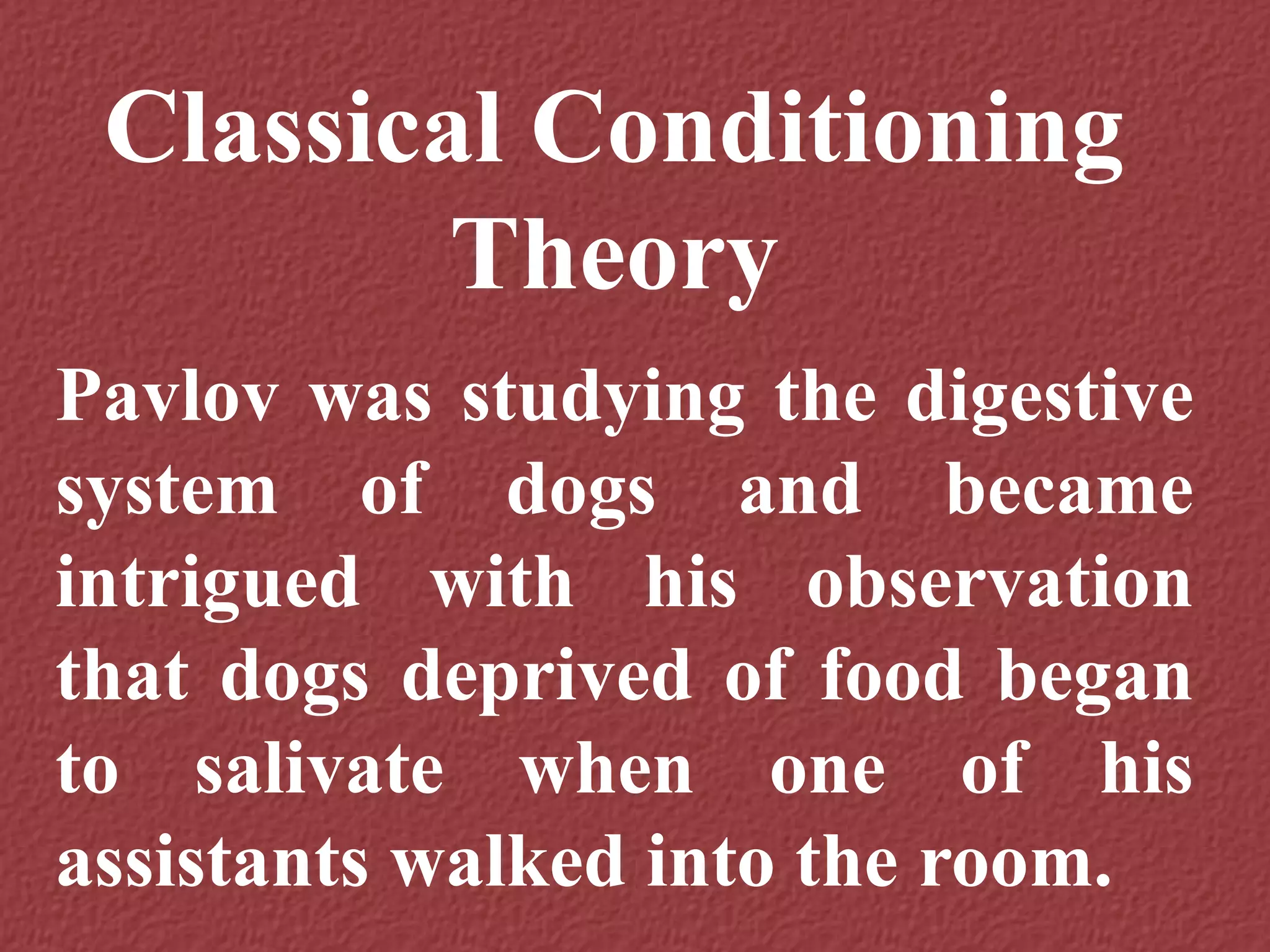 Classical Conditioning Theory

Pavlov was studying the digestive system of dogs and became intrigued with his observation that dogs deprived of food began to salivate when one of his assistants walked into the room.